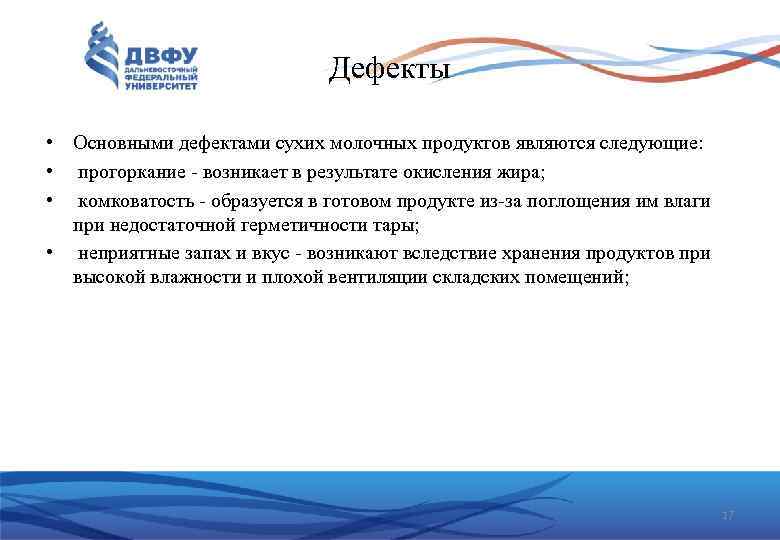 ДВФУ
ДАЛЬНЕВОСТОЧНЫЙ ФЕДЕРАЛЬНЫЙ УНИВЕРСИТЕТ

Дефекты

• Основными дефектами сухих молочных продуктов являются следующие:
• прогоркание - возникает в результате окисления жира;
• комковатость - образуется в готовом продукте из-за поглощения им влаги при недостаточной герметичности тары;
• неприятные запах и вкус - возникают вследствие хранения продуктов при высокой влажности и плохой вентиляции складских помещений;

17